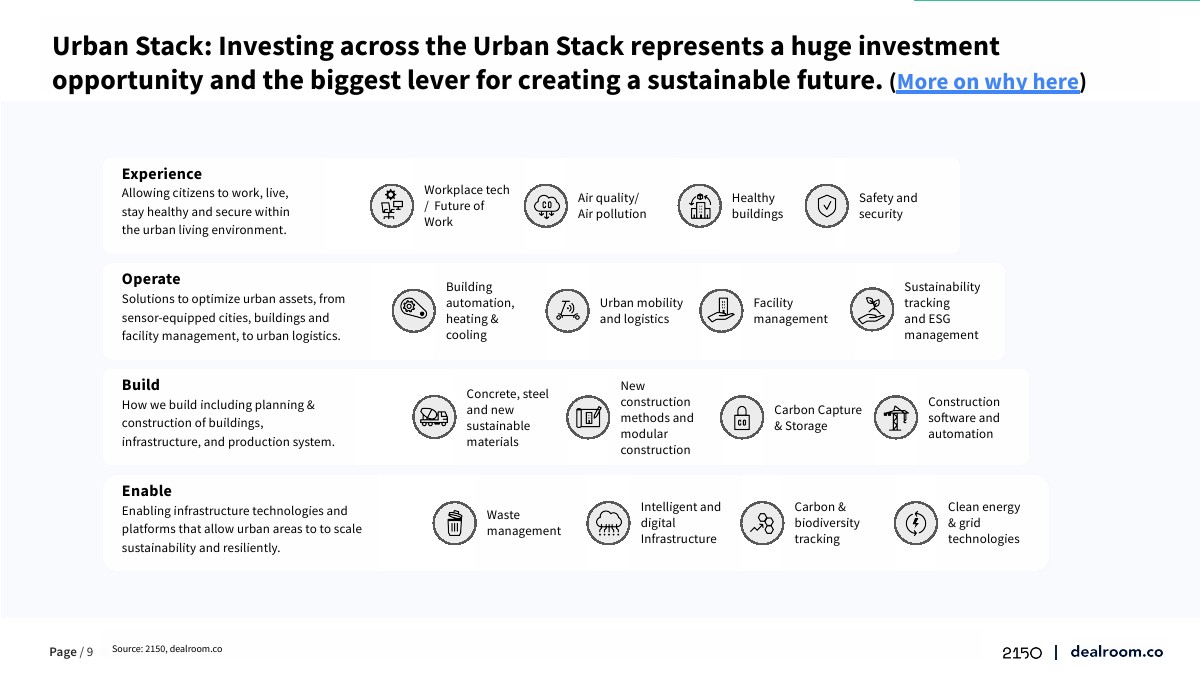 Urban Stack: Investing across the Urban Stack represents a huge investment opportunity and the biggest lever for creating a sustainable future. (More on why here)

Experience
Allowing citizens to work, live, stay healthy and secure within the urban living environment.

Workplace tech / Future of Work

CO

Air quality/ Air pollution

Healthy buildings

Safety and security

Operate
Solutions to optimize urban assets, from sensor-equipped cities, buildings and facility management, to urban logistics.

Building automation, heating & cooling

Urban mobility and logistics

Facility management

Sustainability tracking and ESG management

Build
How we build including planning & construction of buildings, infrastructure, and production system.

Concrete, steel and new sustainable materials

New construction methods and modular construction

CO

Carbon Capture & Storage

Construction software and automation

Enable
Enabling infrastructure technologies and platforms that allow urban areas to to scale sustainability and resiliently.

Waste management

Intelligent and digital Infrastructure

Carbon & biodiversity tracking

Clean energy & grid technologies

Page / 9 Source: 2150, dealroom.co

2150 | dealroom.co